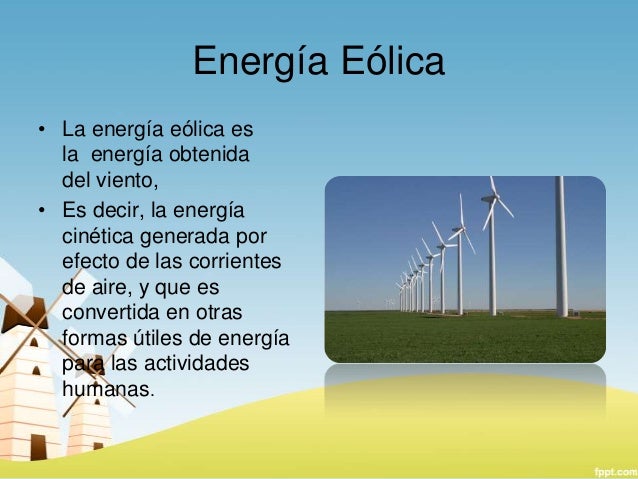 Energía Eólica

• La energía eólica es la energía obtenida del viento,
• Es decir, la energía cinética generada por efecto de las corrientes de aire, y que es convertida en otras formas útiles de energía para las actividades humanas.

fppt.com